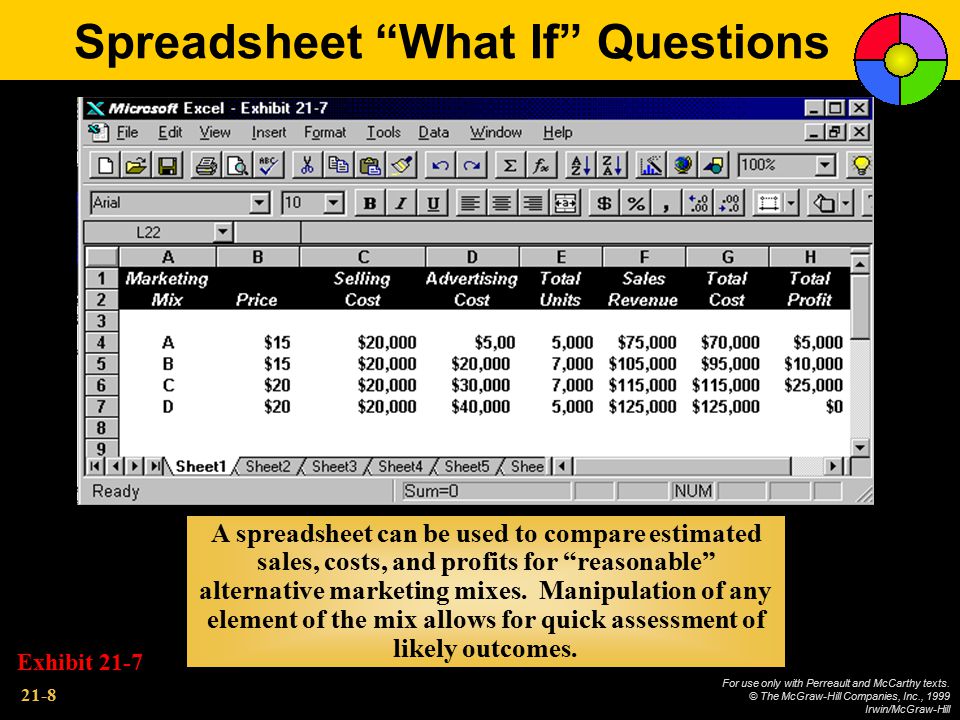 Spreadsheet “What If” Questions

Microsoft Excel - Exhibit 21-7

File Edit View Insert Format Tools Data Window Help

100%

Arial 10 B I U $ % ,

L22

| | A | B | C | D | E | F | G | H |
|---|---|---|---|---|---|---|---|---|
| 1 | Marketing | | Selling | Advertising | Total | Sales | Total | Total |
| 2 | Mix | Price | Cost | Cost | Units | Revenue | Cost | Profit |
| 3 | | | | | | | | |
| 4 | A | $15 | $20,000 | $5,00 | 5,000 | $75,000 | $70,000 | $5,000 |
| 5 | B | $15 | $20,000 | $20,000 | 7,000 | $105,000 | $95,000 | $10,000 |
| 6 | C | $20 | $20,000 | $30,000 | 7,000 | $115,000 | $115,000 | $25,000 |
| 7 | D | $20 | $20,000 | $40,000 | 5,000 | $125,000 | $125,000 | $0 |
| 8 | | | | | | | | |
| 9 | | | | | | | | |

Sheet1 Sheet2 Sheet3 Sheet4 Sheet5 Shee

Ready Sum=0 NUM

A spreadsheet can be used to compare estimated sales, costs, and profits for “reasonable” alternative marketing mixes. Manipulation of any element of the mix allows for quick assessment of likely outcomes.

Exhibit 21-7

21-8

For use only with Perreault and McCarthy texts. © The McGraw-Hill Companies, Inc., 1999 Irwin/McGraw-Hill